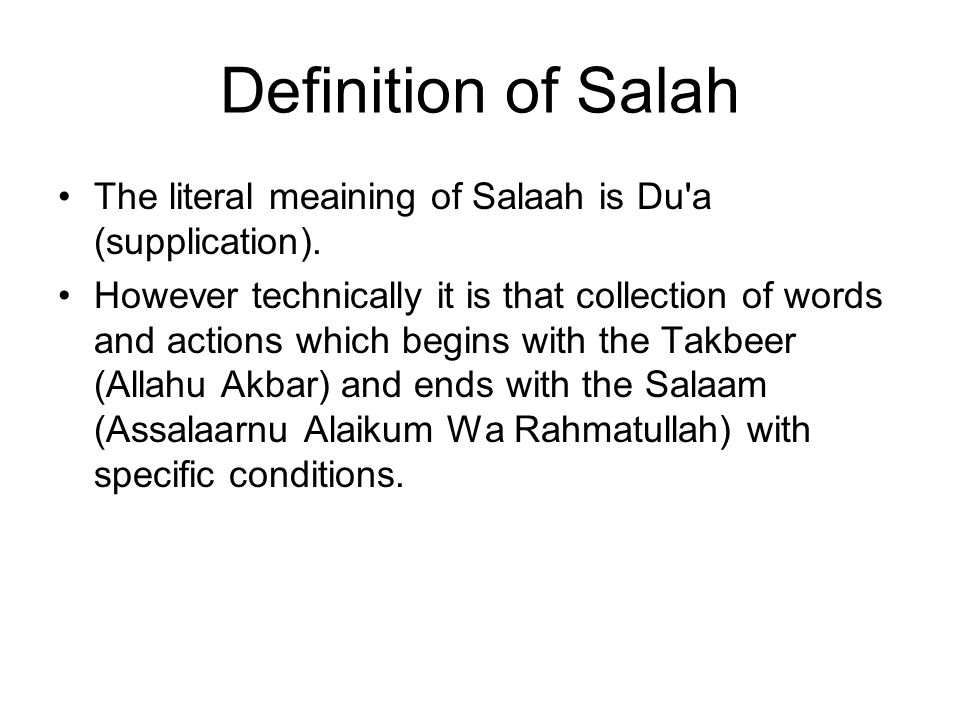 Definition of Salah

• The literal meaining of Salaah is Du'a (supplication).

• However technically it is that collection of words and actions which begins with the Takbeer (Allahu Akbar) and ends with the Salaam (Assalaarnu Alaikum Wa Rahmatullah) with specific conditions.